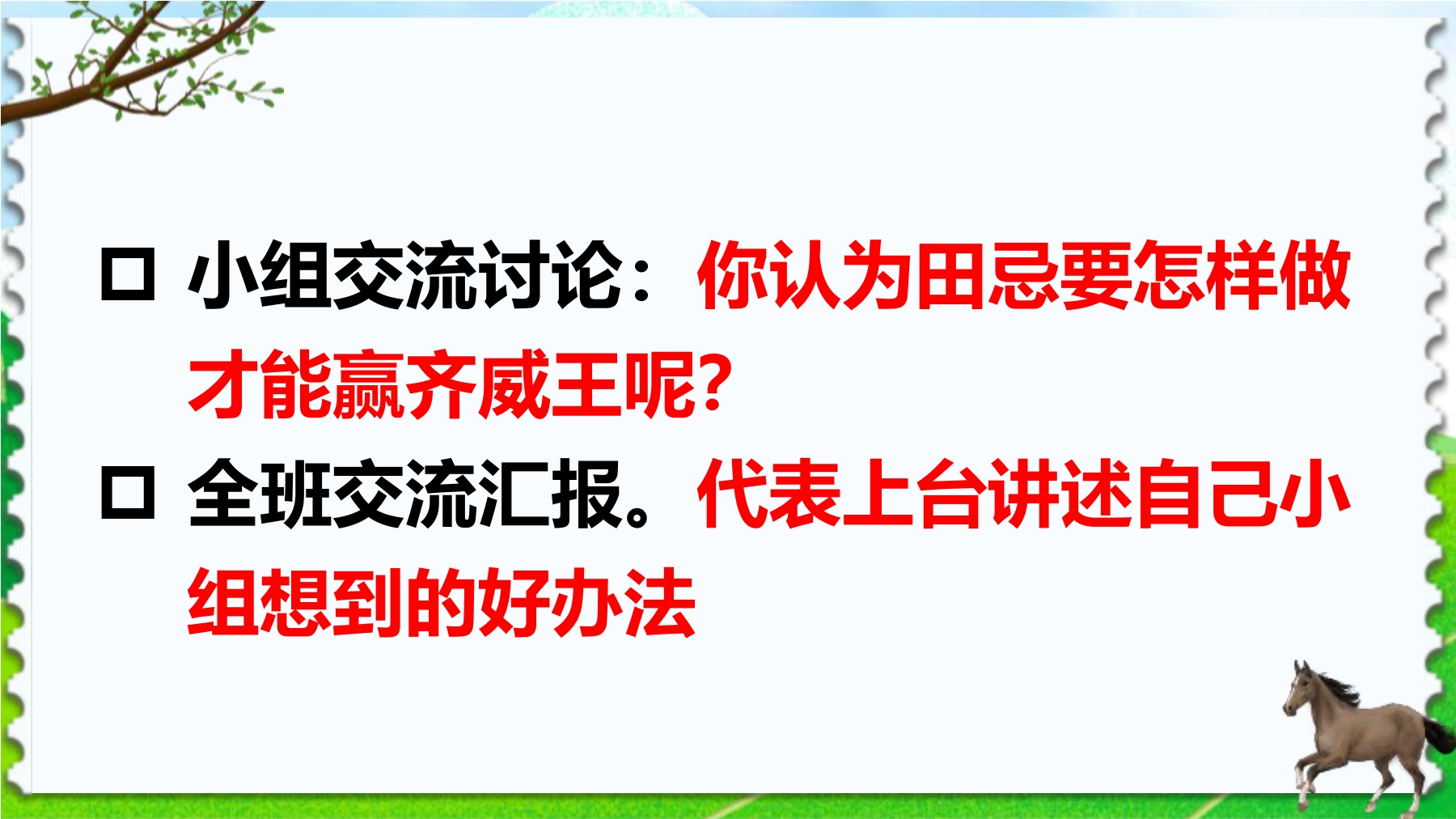 □ 小组交流讨论：你认为田忌要怎样做才能赢齐威王呢?

□ 全班交流汇报。代表上台讲述自己小组想到的好办法